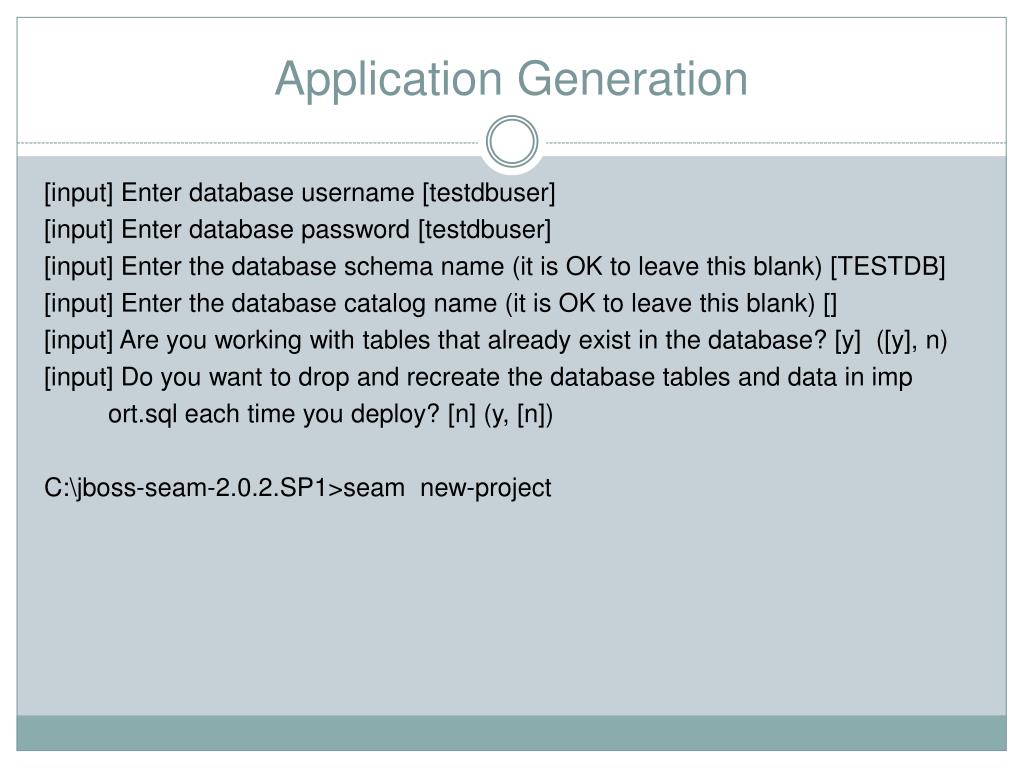 Application Generation

[input] Enter database username [testdbuser]
[input] Enter database password [testdbuser]
[input] Enter the database schema name (it is OK to leave this blank) [TESTDB]
[input] Enter the database catalog name (it is OK to leave this blank) []
[input] Are you working with tables that already exist in the database? [y]  ([y], n)
[input] Do you want to drop and recreate the database tables and data in imp
ort.sql each time you deploy? [n] (y, [n])

C:\jboss-seam-2.0.2.SP1>seam  new-project